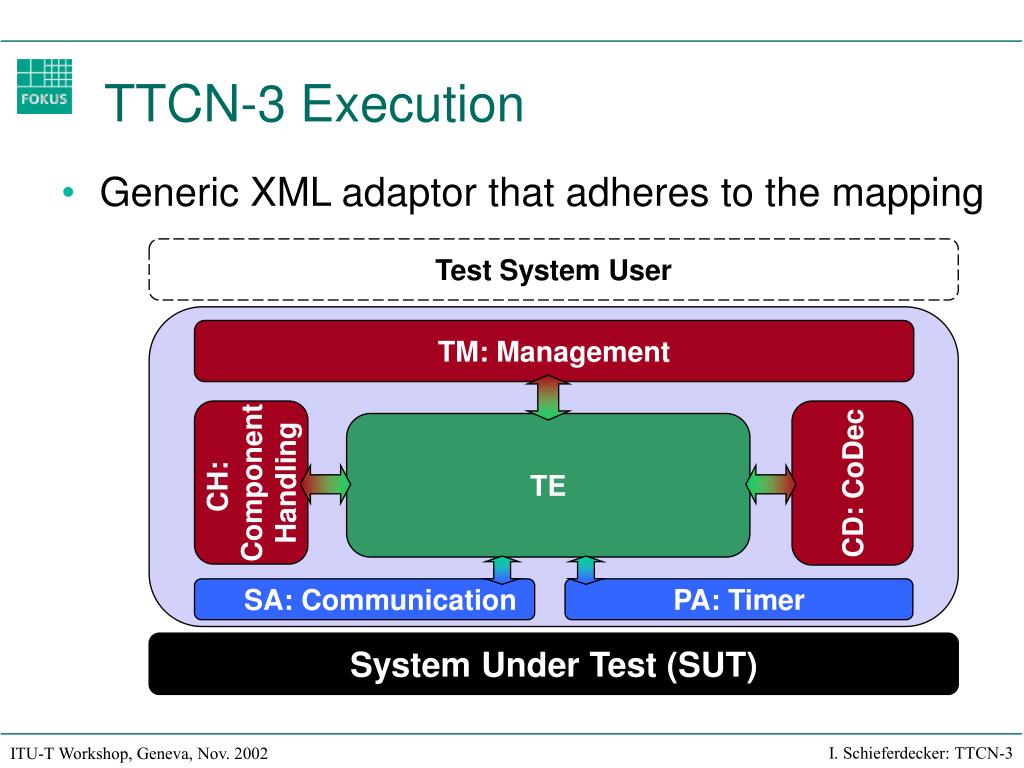 FOKUS

TTCN-3 Execution

• Generic XML adaptor that adheres to the mapping

Test System User

TM: Management

CH: Component Handling

TE

CD: CoDec

SA: Communication

PA: Timer

System Under Test (SUT)

ITU-T Workshop, Geneva, Nov. 2002

I. Schieferdecker: TTCN-3